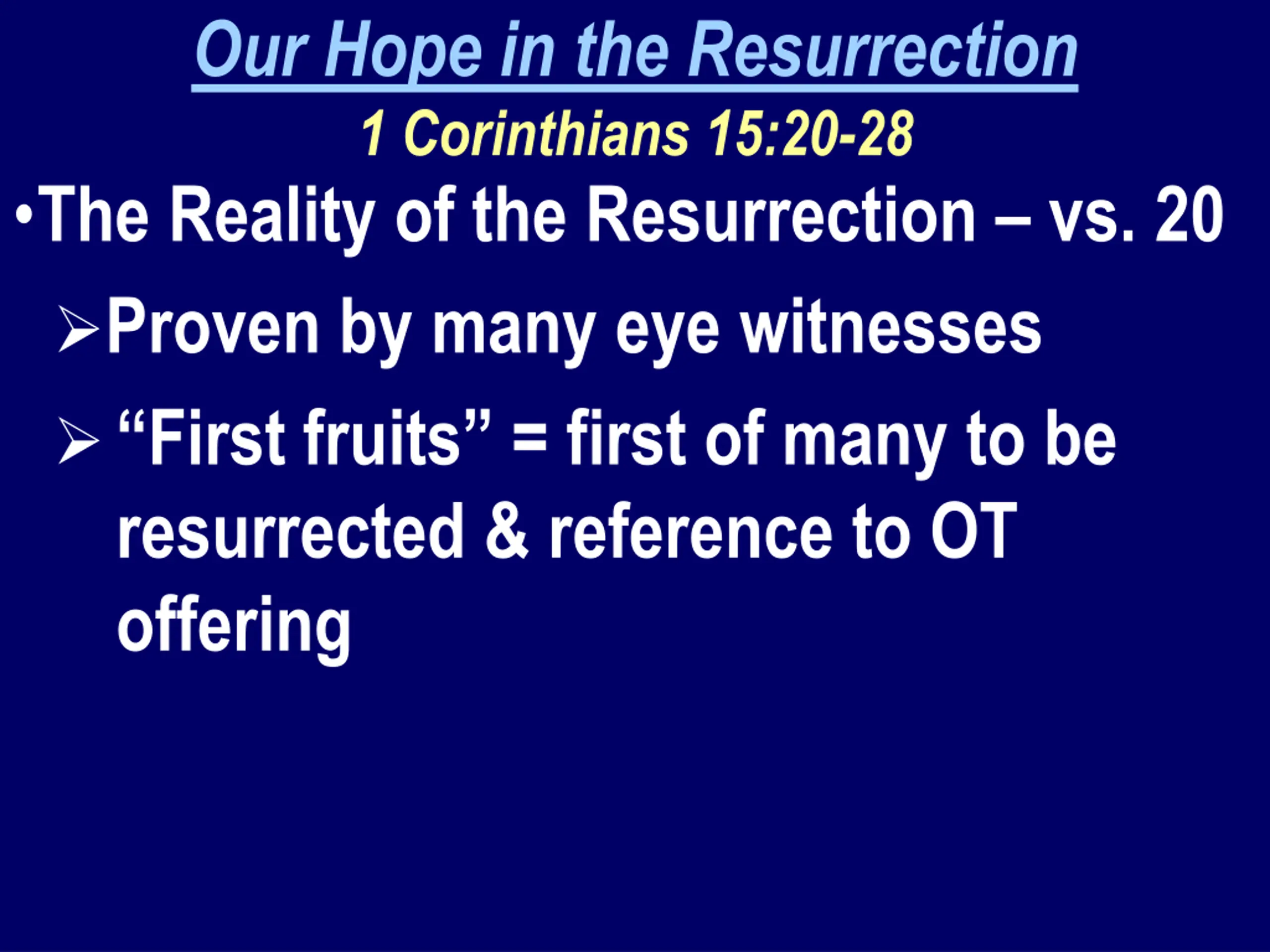 Our Hope in the Resurrection
1 Corinthians 15:20-28

•The Reality of the Resurrection – vs. 20

➢Proven by many eye witnesses

➢ “First fruits” = first of many to be resurrected & reference to OT offering